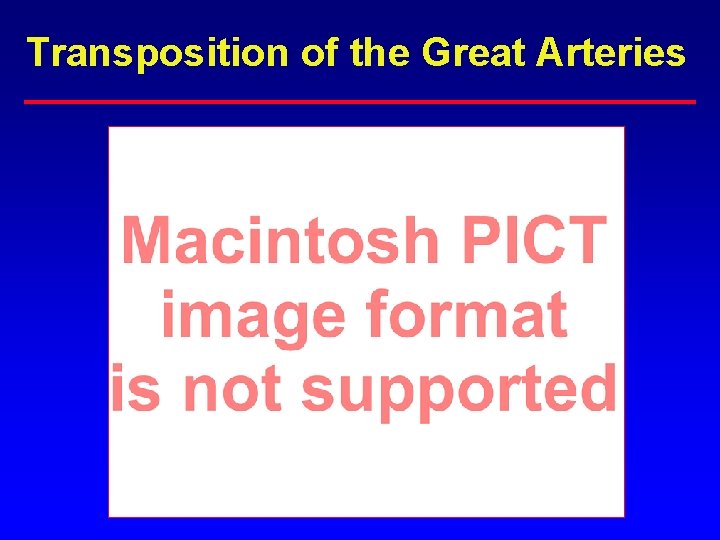 Transposition of the Great Arteries

Macintosh PICT
image format
is not supported